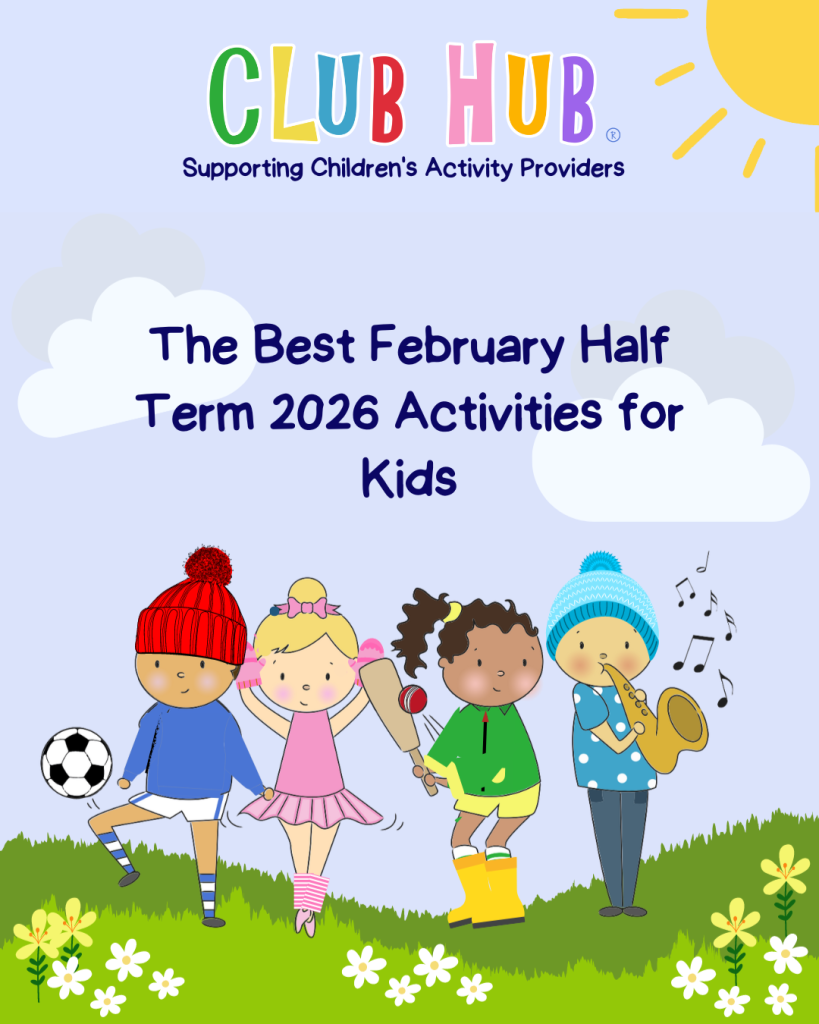 CLUB HUB®
Supporting Children's Activity Providers

The Best February Half Term 2026 Activities for Kids